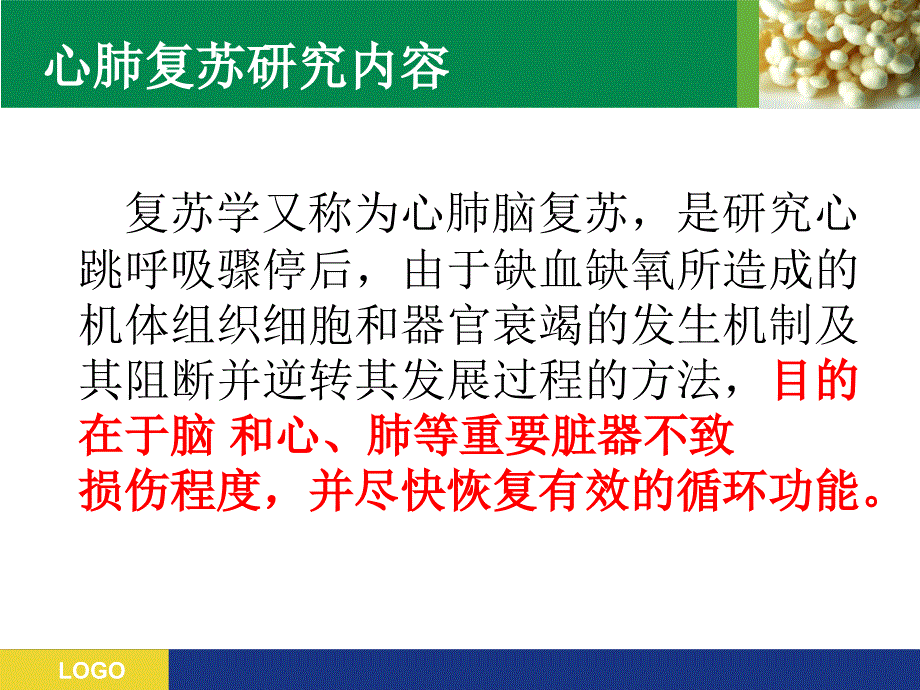 心肺复苏研究内容

复苏学又称为心肺脑复苏，是研究心跳呼吸骤停后，由于缺血缺氧所造成的机体组织细胞和器官衰竭的发生机制及其阻断并逆转其发展过程的方法，目的在于脑 和心、肺等重要脏器不致损伤程度，并尽快恢复有效的循环功能。

LOGO